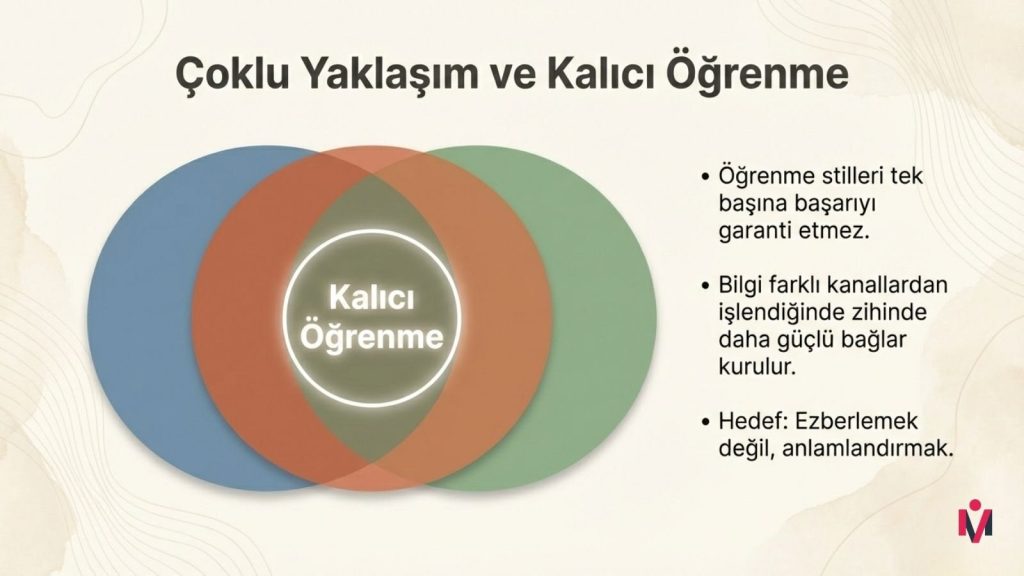 Çoklu Yaklaşım ve Kalıcı Öğrenme

Kalıcı Öğrenme

• Öğrenme stilleri tek başına başarıyı garanti etmez.

• Bilgi farklı kanallardan işlendiğinde zihinde daha güçlü bağlar kurulur.

• Hedef: Ezberlemek değil, anlamlandırmak.